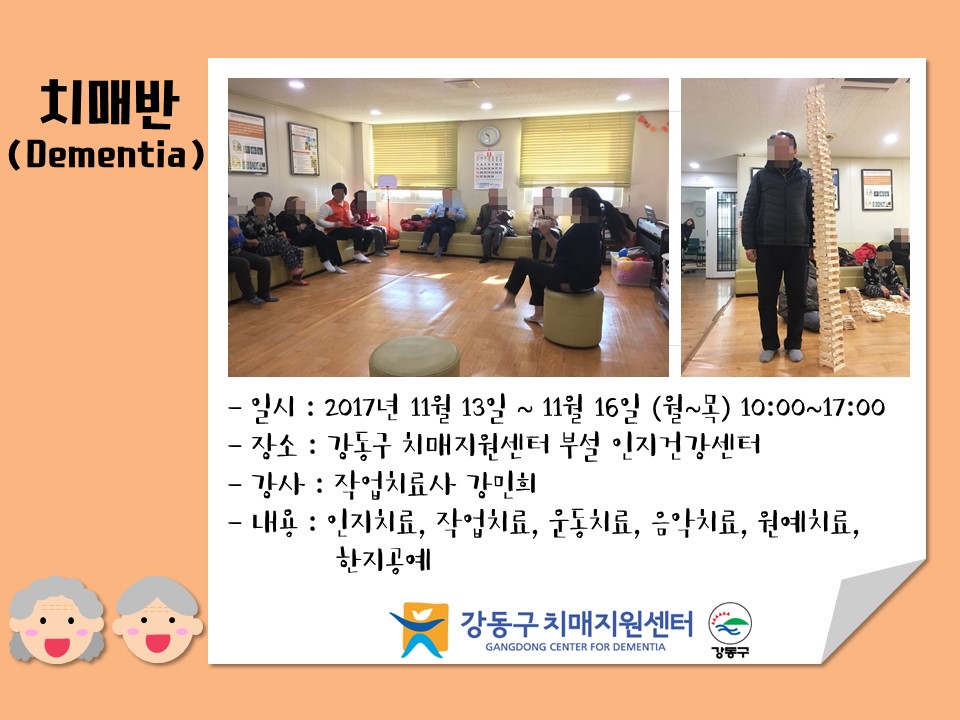 치매반
(Dementia)

- 일시 : 2017년 11월 13일 ~ 11월 16일 (월~목) 10:00~17:00
- 장소 : 강동구 치매지원센터 부설 인지건강센터
- 강사 : 작업치료사 강민희
- 내용 : 인지치료, 작업치료, 운동치료, 음악치료, 원예치료, 한지공예

강동구 치매지원센터
GANGDONG CENTER FOR DEMENTIA
강동구